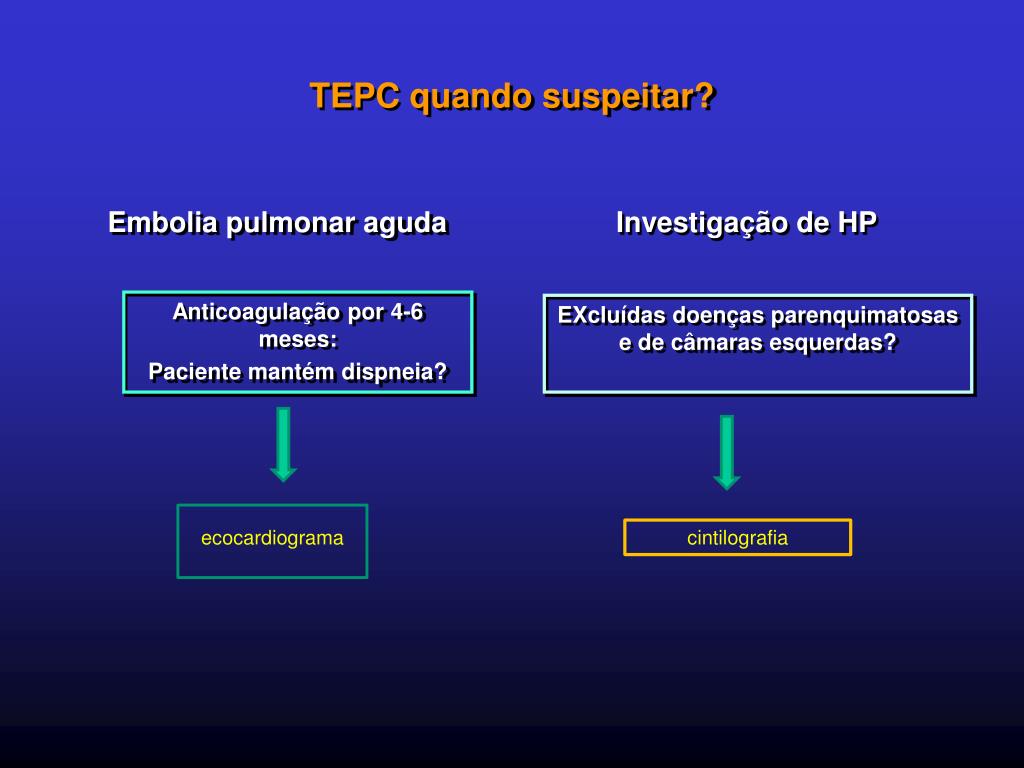 TEPC quando suspeitar?

Embolia pulmonar aguda

Anticoagulação por 4-6 meses:
Paciente mantém dispneia?

ecocardiograma

Investigação de HP

EXcluídas doenças parenquimatosas e de câmaras esquerdas?

cintilografia